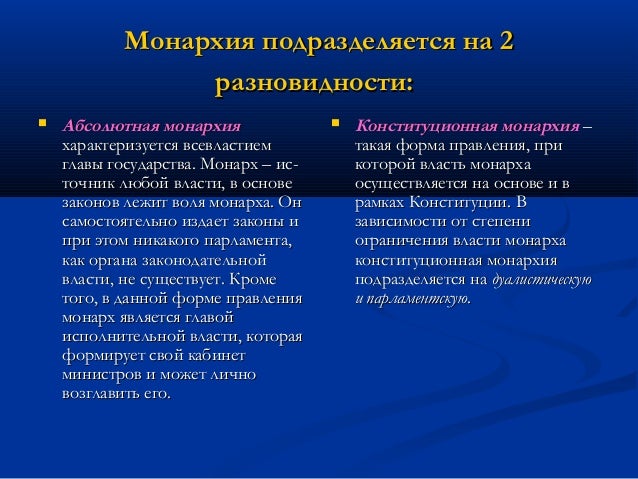 Монархия подразделяется на 2 разновидности:

Абсолютная монархия характеризуется всевластием главы государства. Монарх – источник любой власти, в основе законов лежит воля монарха. Он самостоятельно издает законы и при этом никакого парламента, как органа законодательной власти, не существует. Кроме того, в данной форме правления монарх является главой исполнительной власти, которая формирует свой кабинет министров и может лично возглавить его.

Конституционная монархия – такая форма правления, при которой власть монарха осуществляется на основе и в рамках Конституции. В зависимости от степени ограничения власти монарха конституционная монархия подразделяется на дуалистическую и парламентскую.